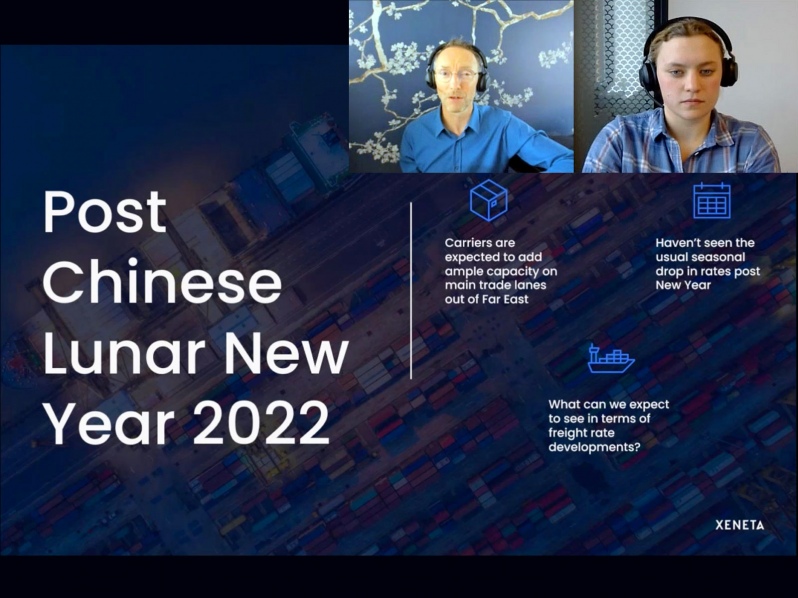 Post Chinese Lunar New Year 2022

Carriers are expected to add ample capacity on main trade lanes out of Far East

Haven't seen the usual seasonal drop in rates post New Year

What can we expect to see in terms of freight rate developments?

XENETA